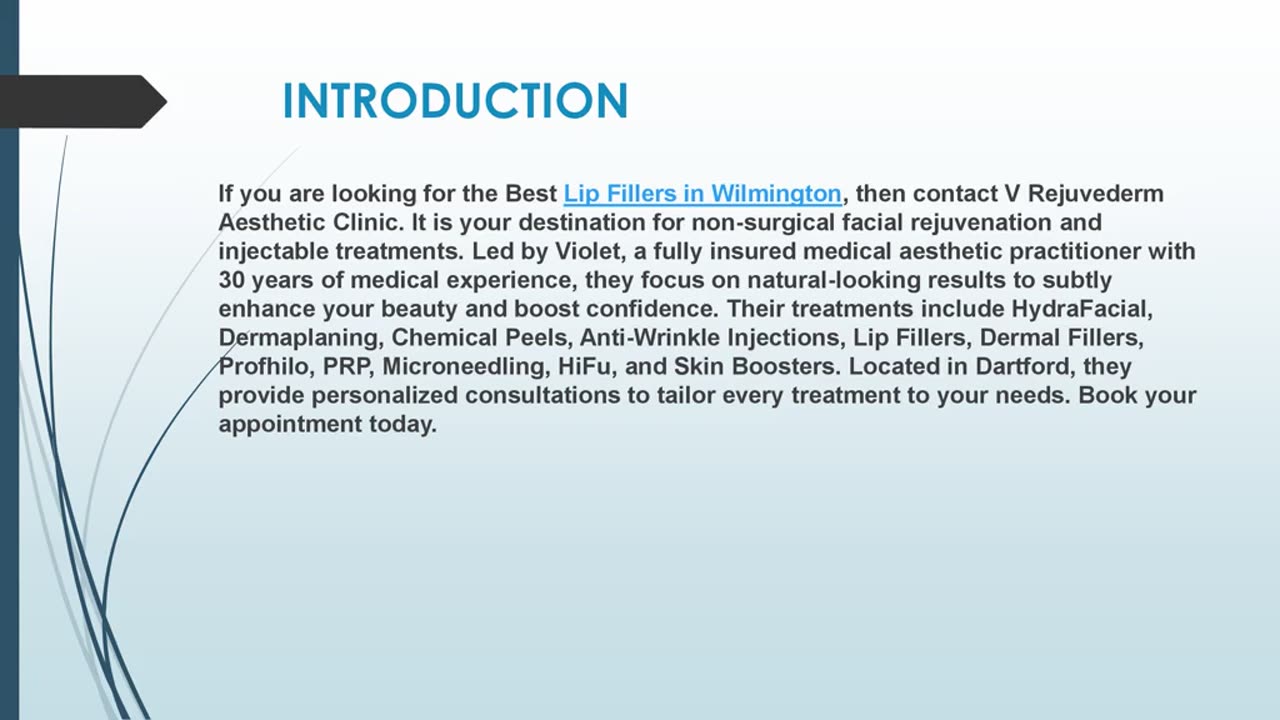 INTRODUCTION

If you are looking for the Best Lip Fillers in Wilmington, then contact V Rejuvederm Aesthetic Clinic. It is your destination for non-surgical facial rejuvenation and injectable treatments. Led by Violet, a fully insured medical aesthetic practitioner with 30 years of medical experience, they focus on natural-looking results to subtly enhance your beauty and boost confidence. Their treatments include HydraFacial, Dermaplaning, Chemical Peels, Anti-Wrinkle Injections, Lip Fillers, Dermal Fillers, Profhilo, PRP, Microneedling, HiFu, and Skin Boosters. Located in Dartford, they provide personalized consultations to tailor every treatment to your needs. Book your appointment today.